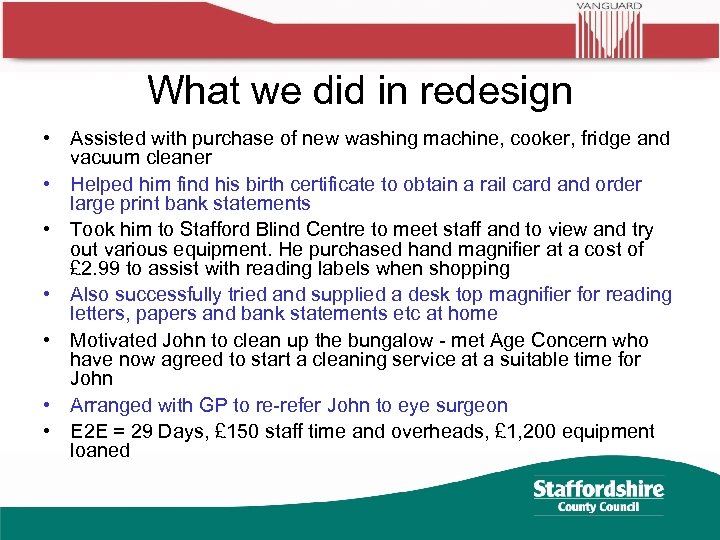 VANGUARD

What we did in redesign

• Assisted with purchase of new washing machine, cooker, fridge and vacuum cleaner
• Helped him find his birth certificate to obtain a rail card and order large print bank statements
• Took him to Stafford Blind Centre to meet staff and to view and try out various equipment. He purchased hand magnifier at a cost of £2.99 to assist with reading labels when shopping
• Also successfully tried and supplied a desk top magnifier for reading letters, papers and bank statements etc at home
• Motivated John to clean up the bungalow - met Age Concern who have now agreed to start a cleaning service at a suitable time for John
• Arranged with GP to re-refer John to eye surgeon
• E2E = 29 Days, £150 staff time and overheads, £1,200 equipment loaned

Staffordshire
County Council